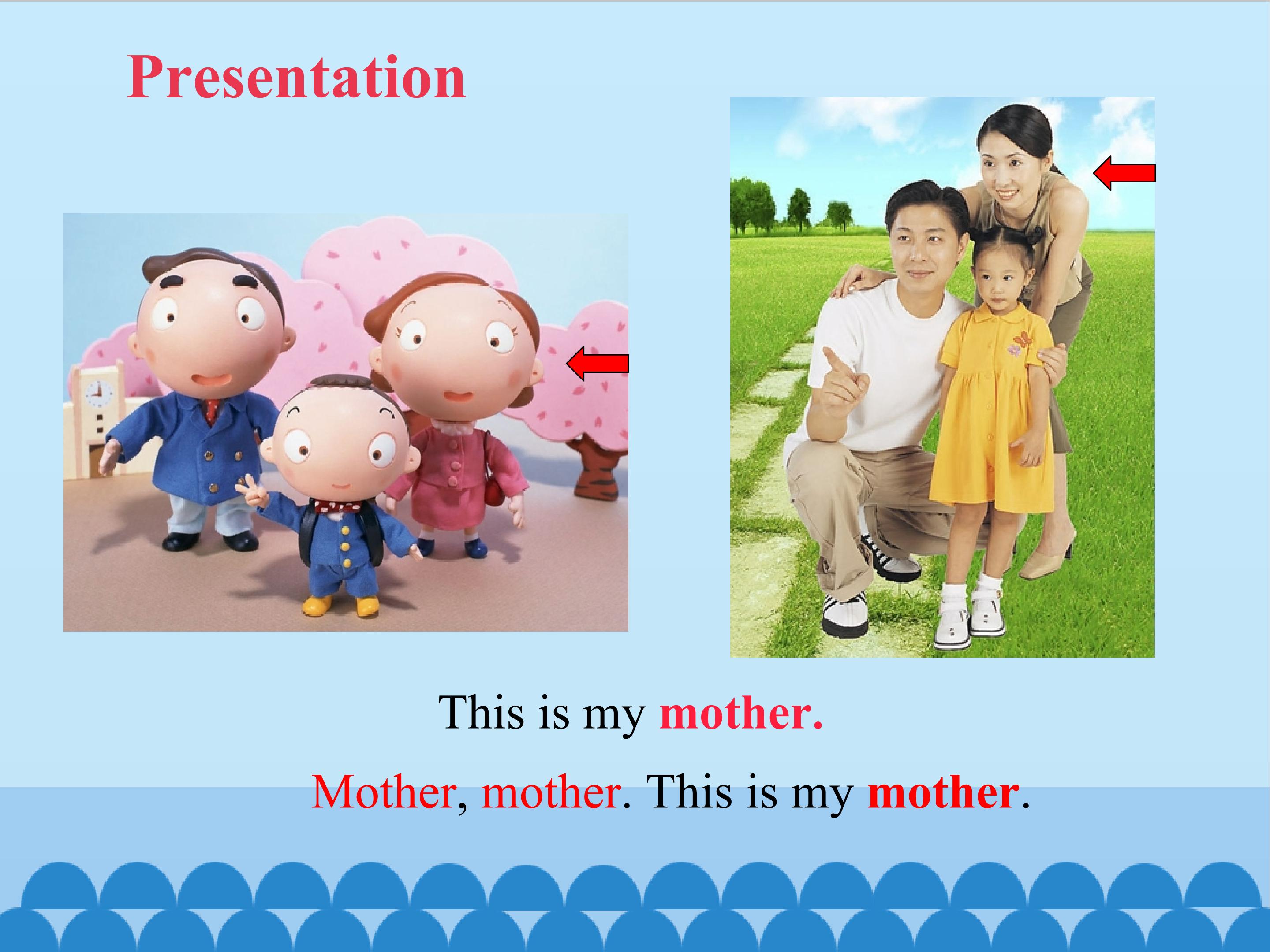 Presentation

This is my mother.

Mother, mother. This is my mother.